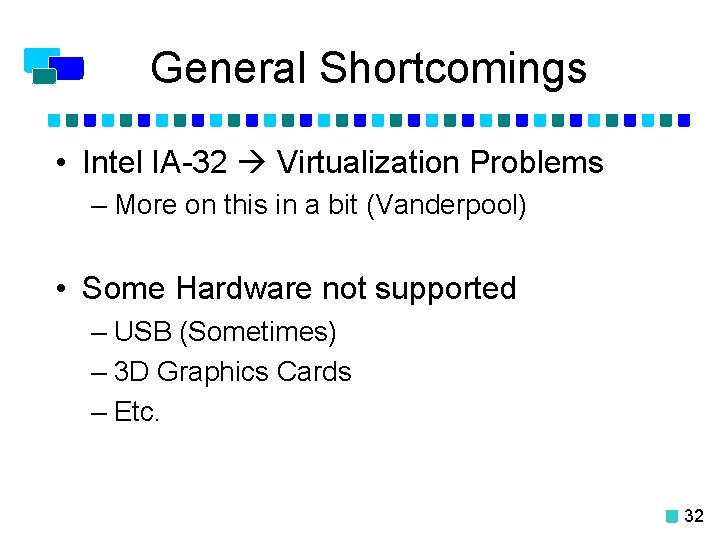 General Shortcomings

• Intel IA-32 → Virtualization Problems
– More on this in a bit (Vanderpool)

• Some Hardware not supported
– USB (Sometimes)
– 3D Graphics Cards
– Etc.

32